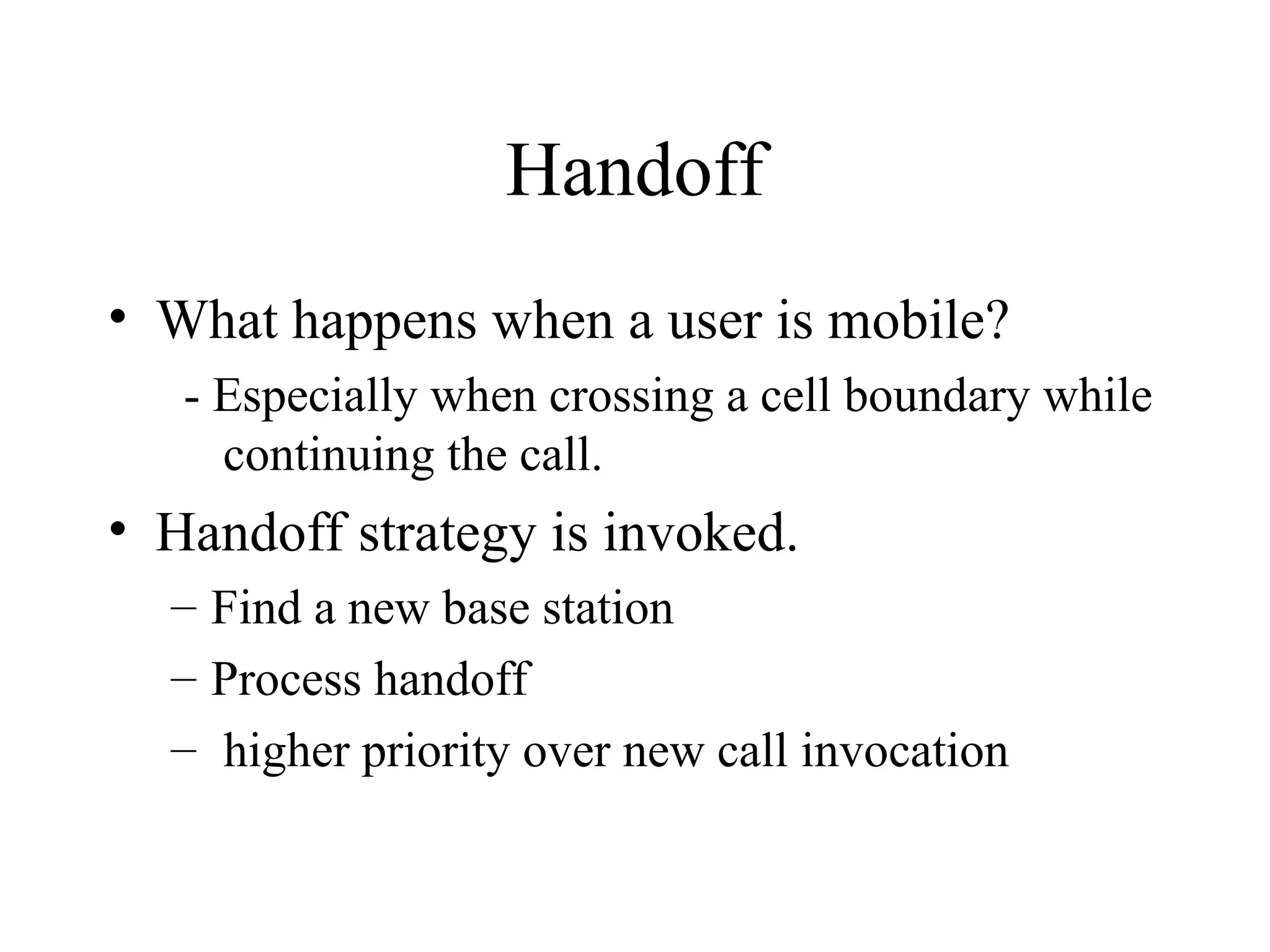 Handoff

• What happens when a user is mobile?

- Especially when crossing a cell boundary while continuing the call.

• Handoff strategy is invoked.

– Find a new base station

– Process handoff

– higher priority over new call invocation